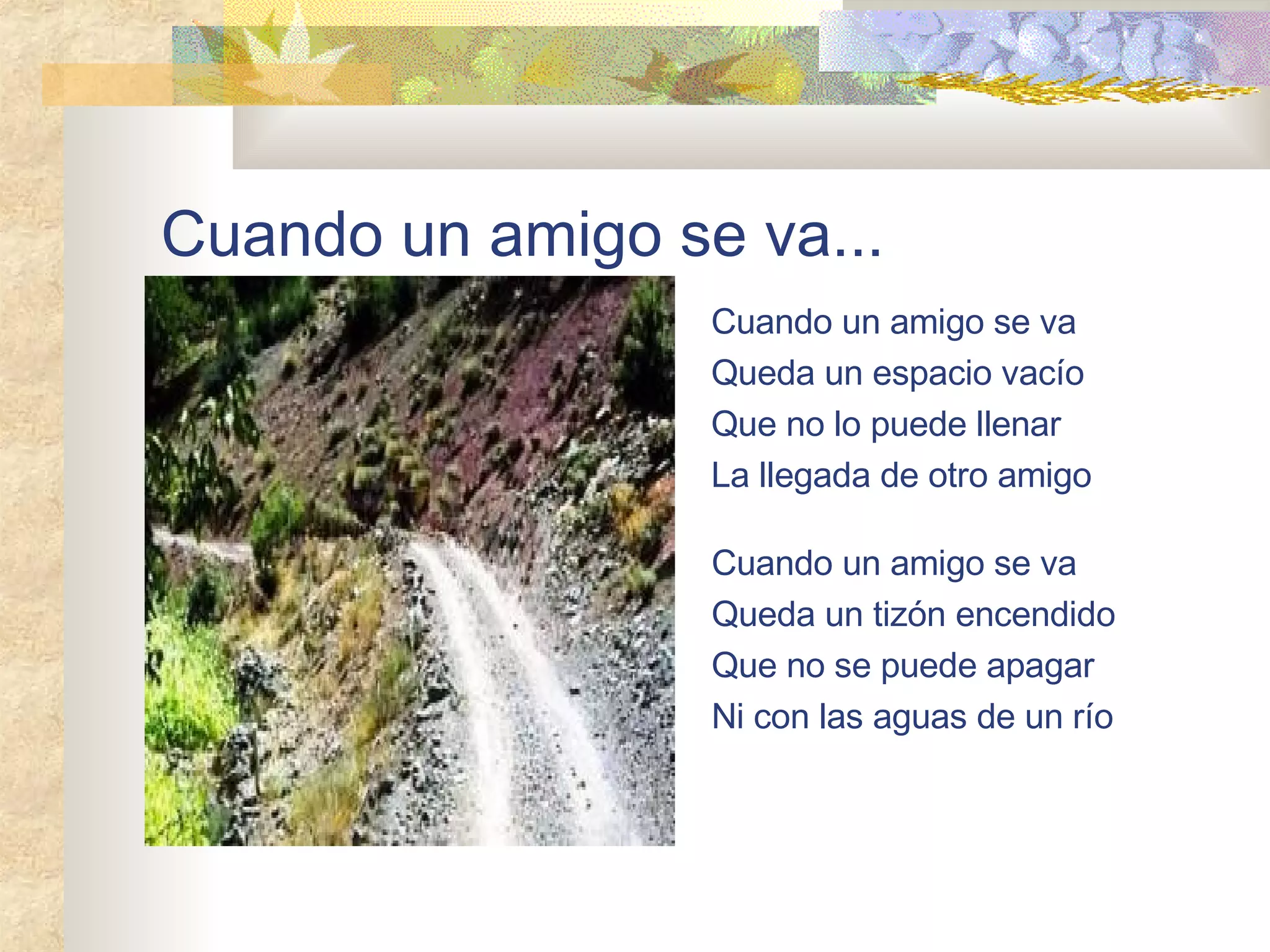 Cuando un amigo se va...

Cuando un amigo se va
Queda un espacio vacío
Que no lo puede llenar
La llegada de otro amigo

Cuando un amigo se va
Queda un tizón encendido
Que no se puede apagar
Ni con las aguas de un río